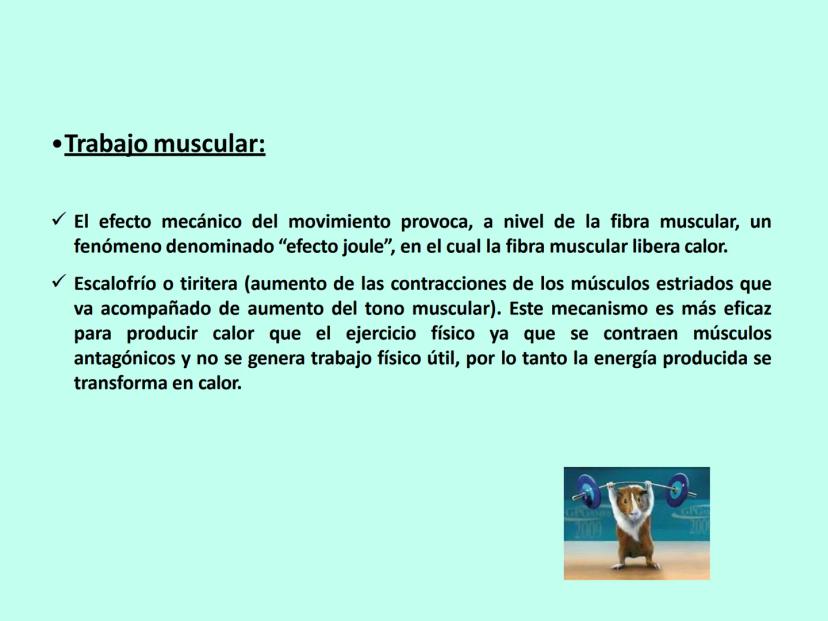 •Trabajo muscular:

✓ El efecto mecánico del movimiento provoca, a nivel de la fibra muscular, un fenómeno denominado “efecto joule”, en el cual la fibra muscular libera calor.

✓ Escalofrío o tiritera (aumento de las contracciones de los músculos estriados que va acompañado de aumento del tono muscular). Este mecanismo es más eficaz para producir calor que el ejercicio físico ya que se contraen músculos antagónicos y no se genera trabajo físico útil, por lo tanto la energía producida se transforma en calor.

2009 2009